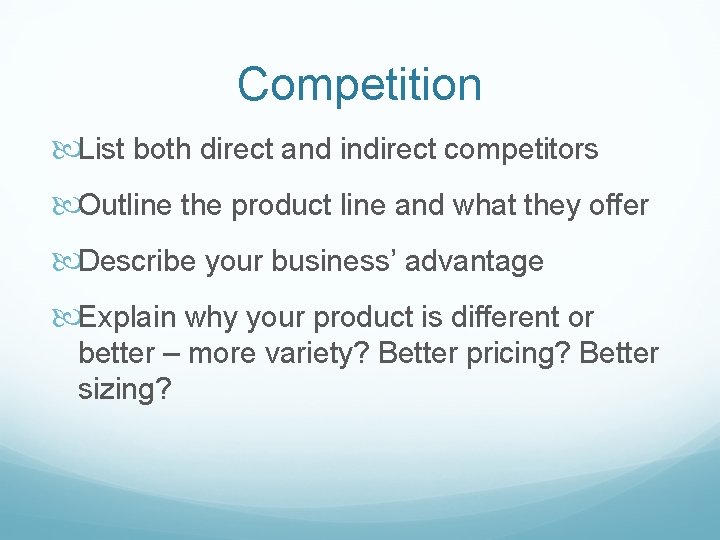 Competition

List both direct and indirect competitors

Outline the product line and what they offer

Describe your business’ advantage

Explain why your product is different or better – more variety? Better pricing? Better sizing?